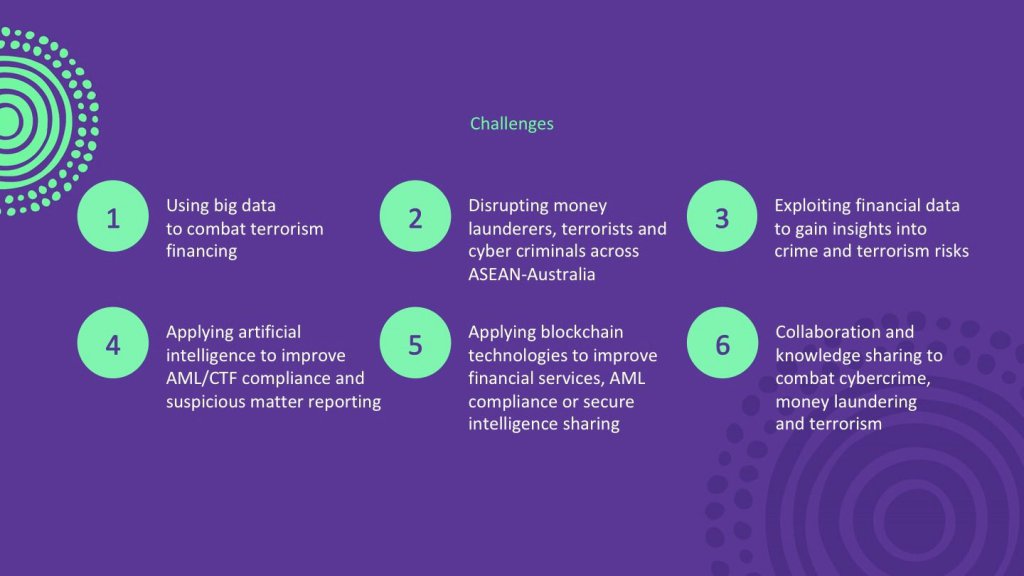 Challenges

1 Using big data to combat terrorism financing

2 Disrupting money launderers, terrorists and cyber criminals across ASEAN-Australia

3 Exploiting financial data to gain insights into crime and terrorism risks

4 Applying artificial intelligence to improve AML/CTF compliance and suspicious matter reporting

5 Applying blockchain technologies to improve financial services, AML compliance or secure intelligence sharing

6 Collaboration and knowledge sharing to combat cybercrime, money laundering and terrorism